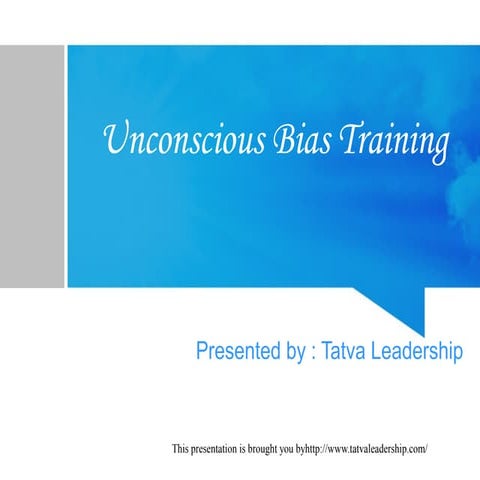 Unconscious Bias Training

Presented by : Tatva Leadership

This presentation is brought you byhttp://www.tatvaleadership.com/